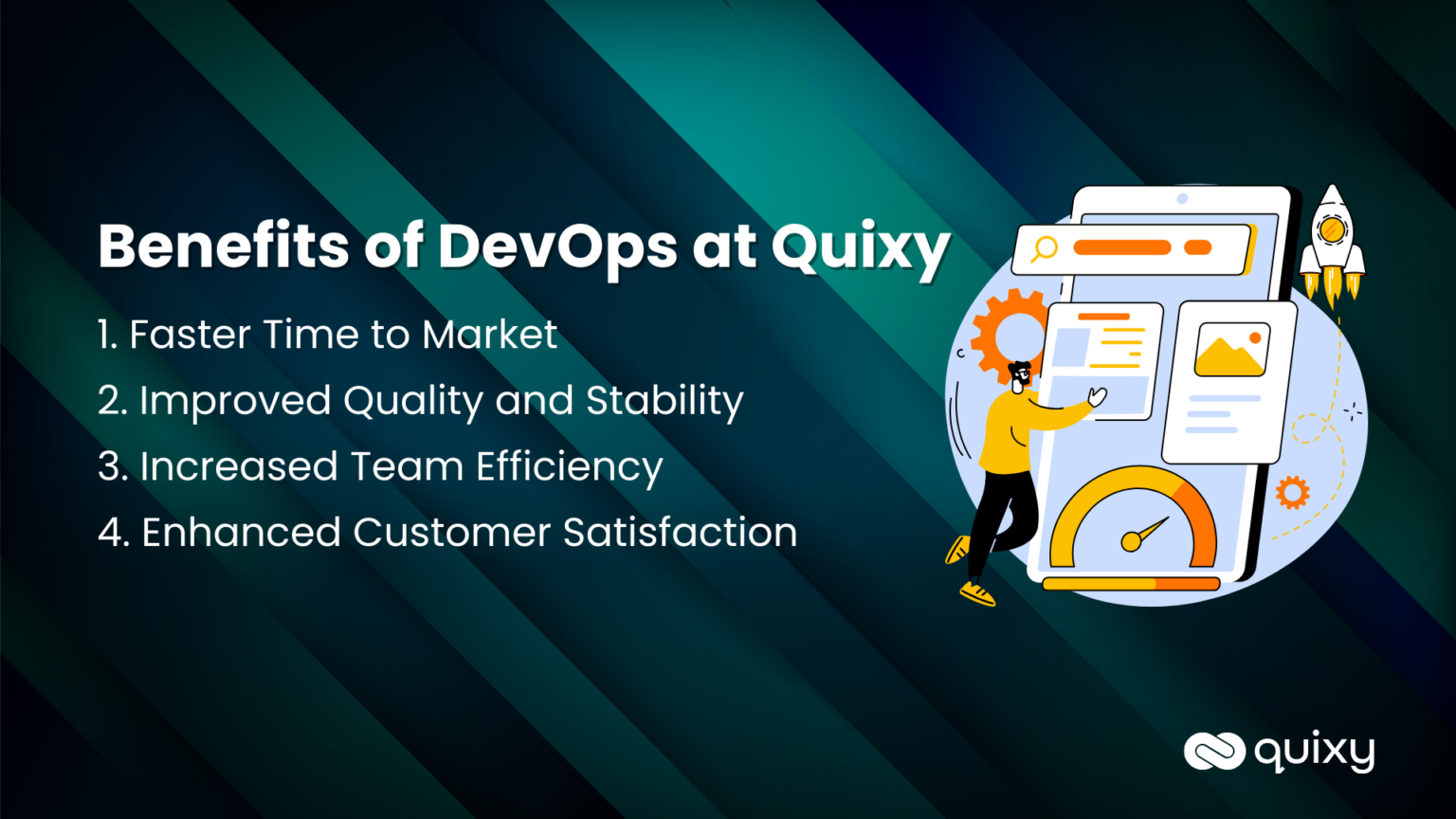 Benefits of DevOps at Quixy

1. Faster Time to Market
2. Improved Quality and Stability
3. Increased Team Efficiency
4. Enhanced Customer Satisfaction

quixy